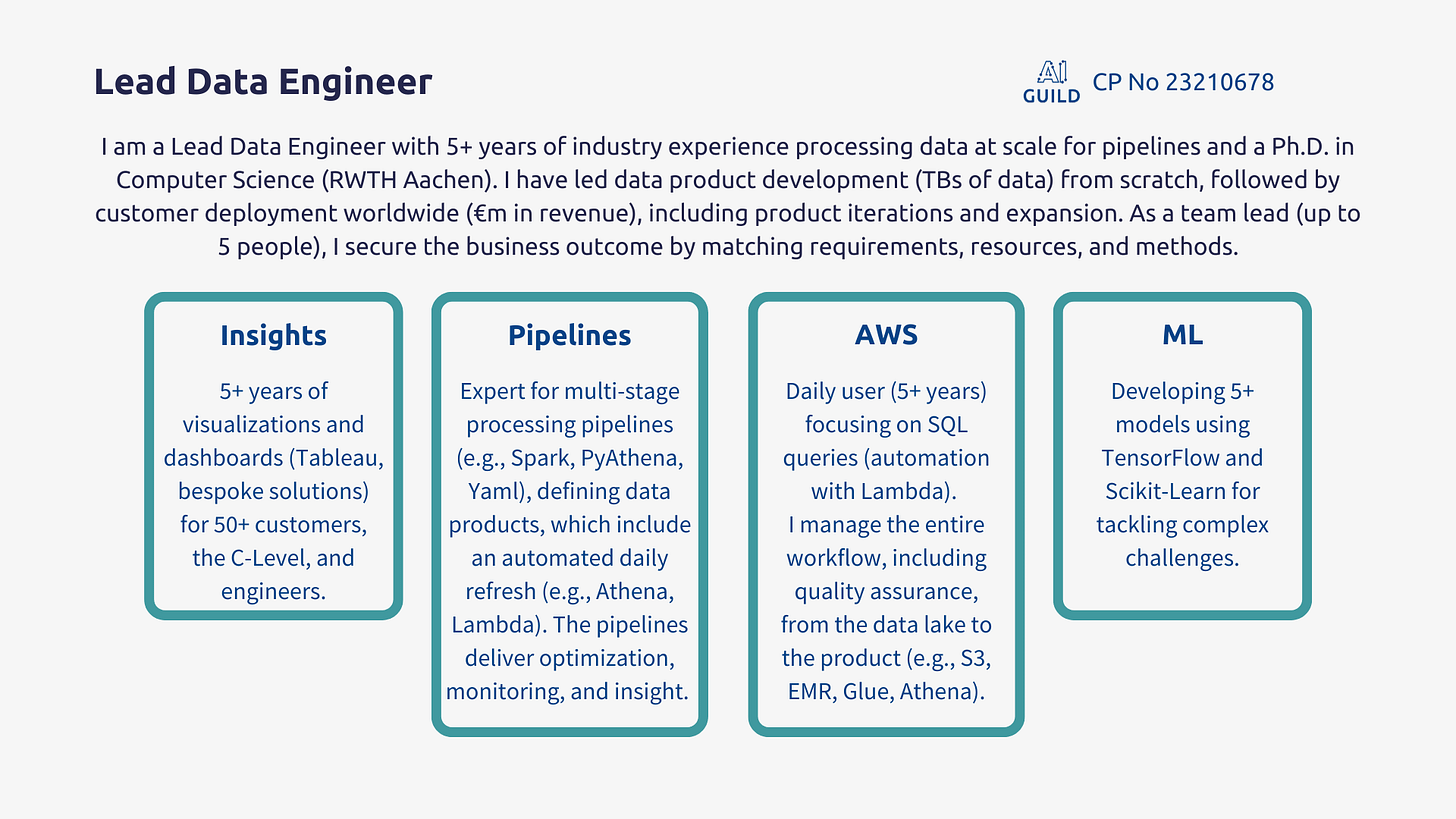 Lead Data Engineer

AI GUILD CP No 23210678

I am a Lead Data Engineer with 5+ years of industry experience processing data at scale for pipelines and a Ph.D. in Computer Science (RWTH Aachen). I have led data product development (TBs of data) from scratch, followed by customer deployment worldwide (€m in revenue), including product iterations and expansion. As a team lead (up to 5 people), I secure the business outcome by matching requirements, resources, and methods.

Insights

5+ years of visualizations and dashboards (Tableau, bespoke solutions) for 50+ customers, the C-Level, and engineers.

Pipelines

Expert for multi-stage processing pipelines (e.g., Spark, PyAthena, Yaml), defining data products, which include an automated daily refresh (e.g., Athena, Lambda). The pipelines deliver optimization, monitoring, and insight.

AWS

Daily user (5+ years) focusing on SQL queries (automation with Lambda).
I manage the entire workflow, including quality assurance, from the data lake to the product (e.g., S3, EMR, Glue, Athena).

ML

Developing 5+ models using TensorFlow and Scikit-Learn for tackling complex challenges.